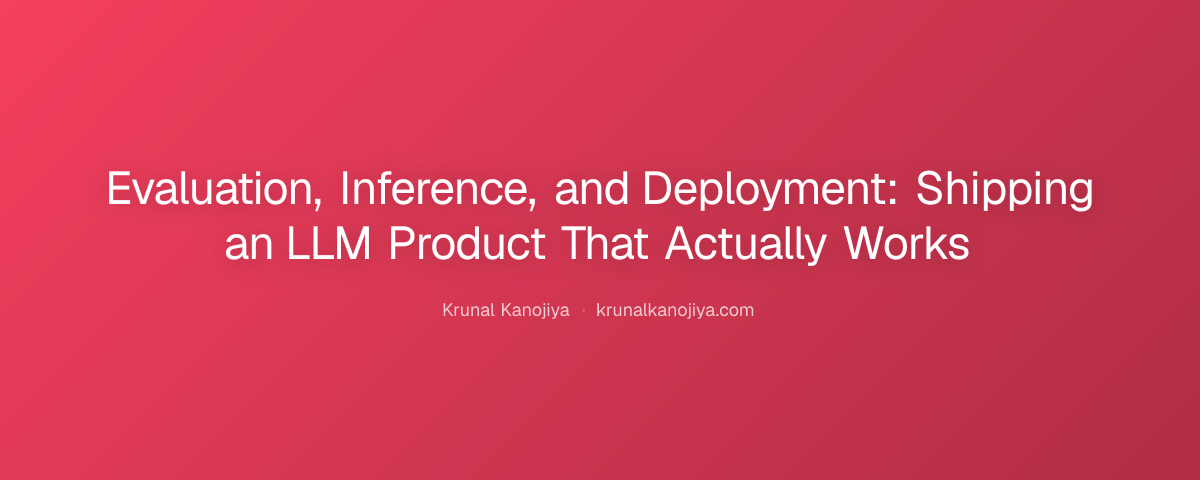 Evaluation, Inference, and Deployment: Shipping an LLM Product That Actually Works

Krunal Kanojiya · krunalkanojiya.com